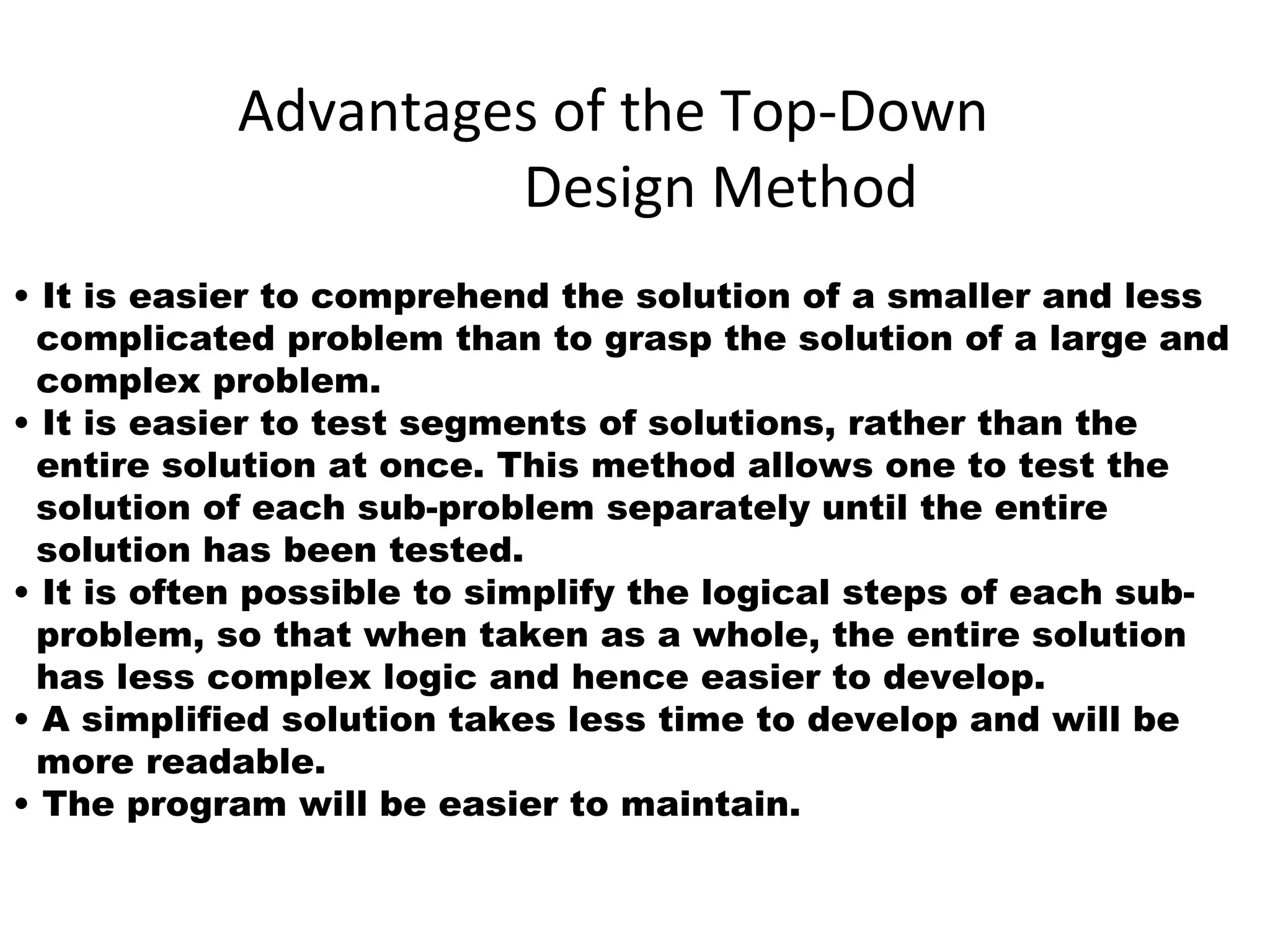 Advantages of the Top-Down Design Method

• It is easier to comprehend the solution of a smaller and less complicated problem than to grasp the solution of a large and complex problem.
• It is easier to test segments of solutions, rather than the entire solution at once. This method allows one to test the solution of each sub-problem separately until the entire solution has been tested.
• It is often possible to simplify the logical steps of each sub-problem, so that when taken as a whole, the entire solution has less complex logic and hence easier to develop.
• A simplified solution takes less time to develop and will be more readable.
• The program will be easier to maintain.